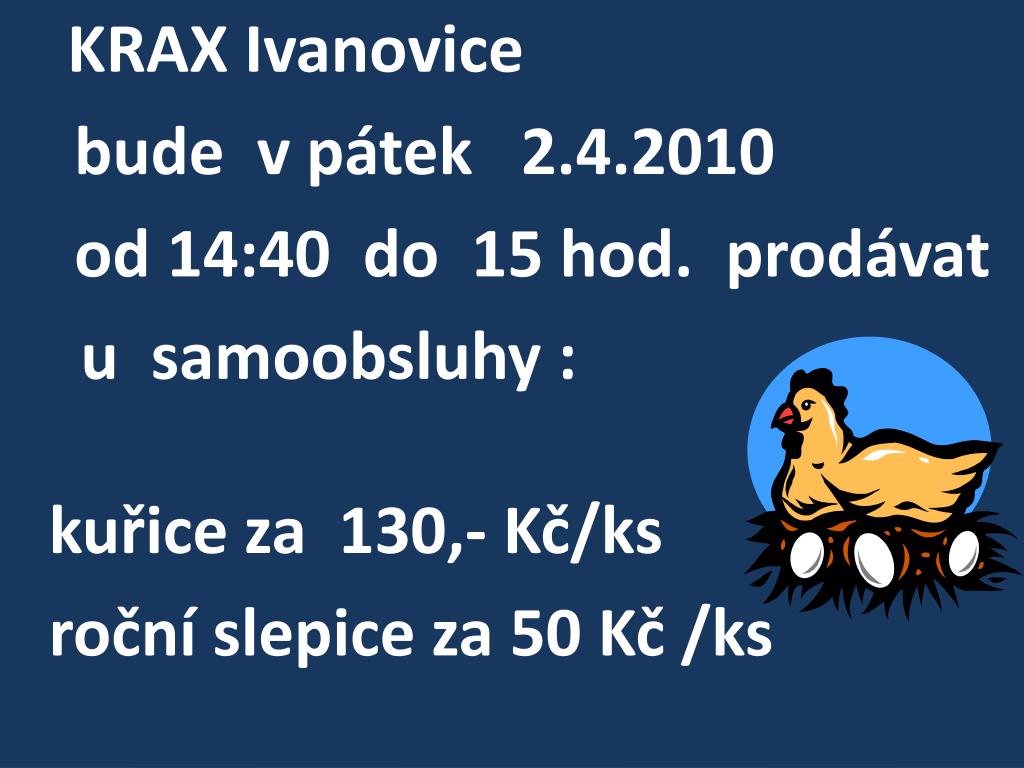 KRAX Ivanovice
bude v pátek 2.4.2010
od 14:40 do 15 hod. prodávat
u samoobsluhy :

kuřice za 130,- Kč/ks
roční slepice za 50 Kč /ks